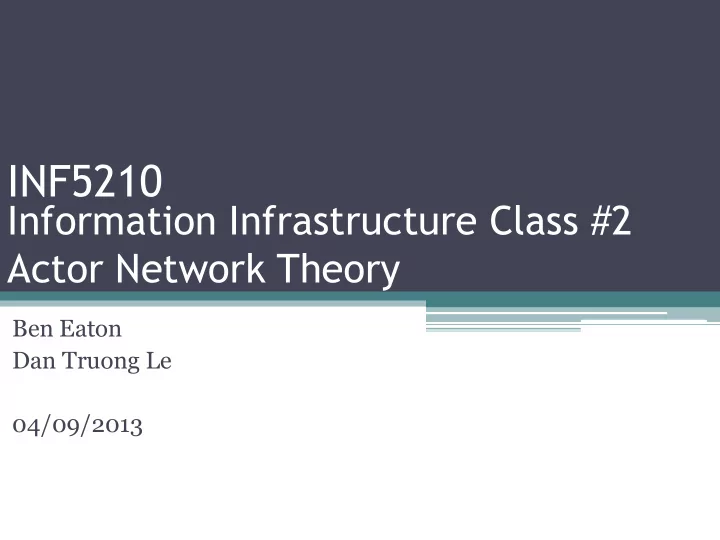 INF5210
Information Infrastructure Class #2
Actor Network Theory

Ben Eaton
Dan Truong Le

04/09/2013